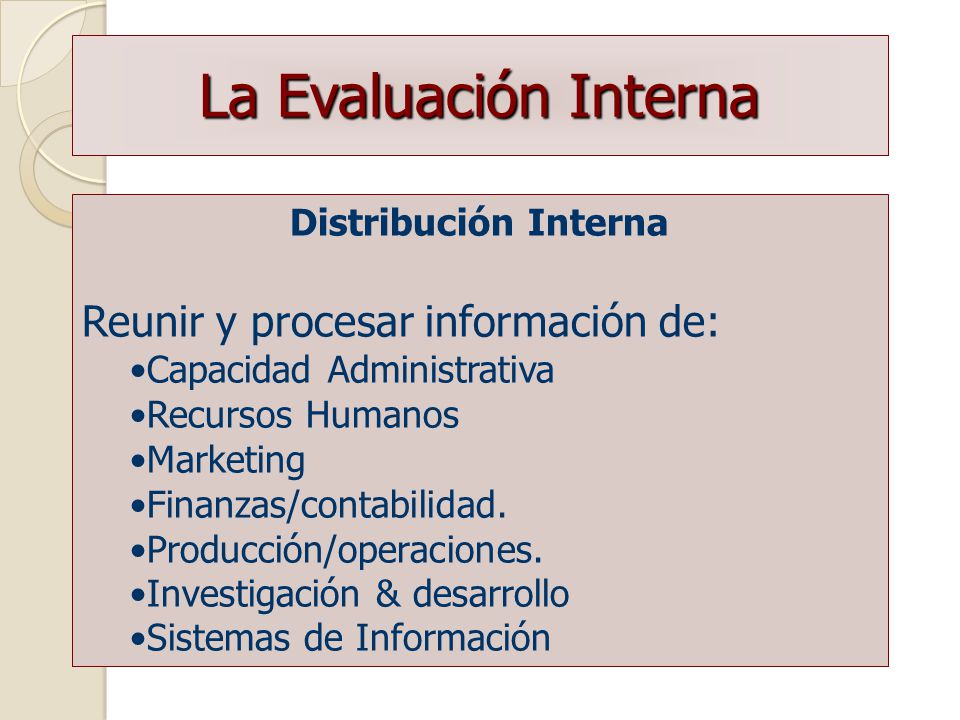 La Evaluación Interna

Distribución Interna

Reunir y procesar información de:
•Capacidad Administrativa
•Recursos Humanos
•Marketing
•Finanzas/contabilidad.
•Producción/operaciones.
•Investigación & desarrollo
•Sistemas de Información